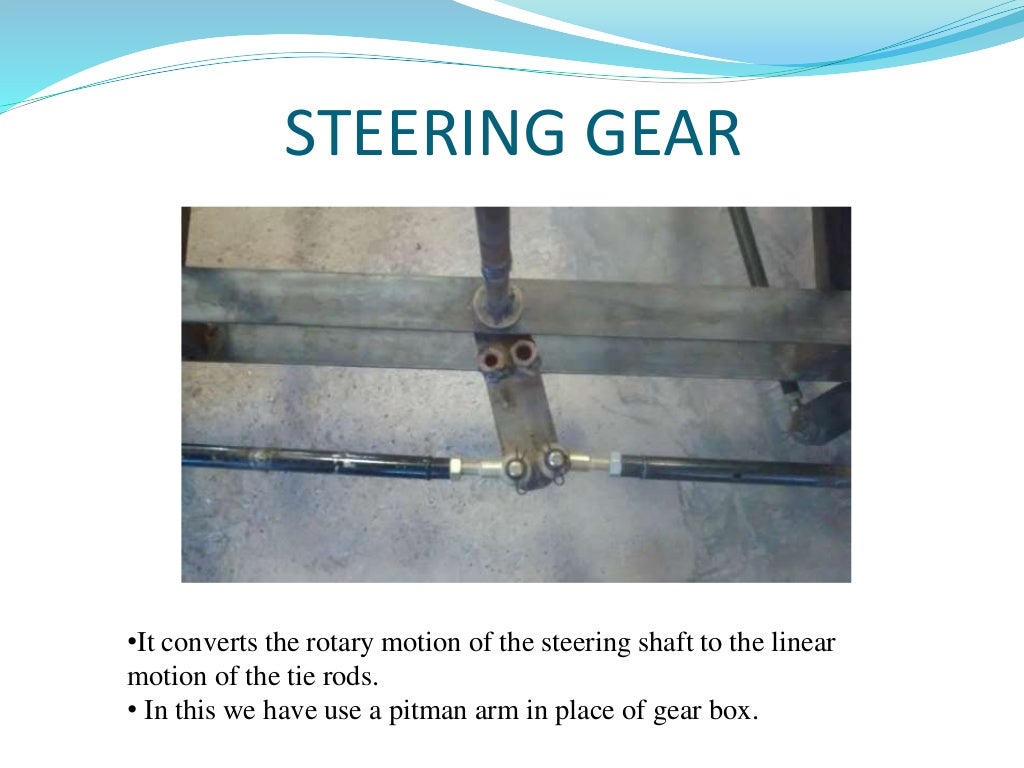 STEERING GEAR

•It converts the rotary motion of the steering shaft to the linear motion of the tie rods.
• In this we have use a pitman arm in place of gear box.